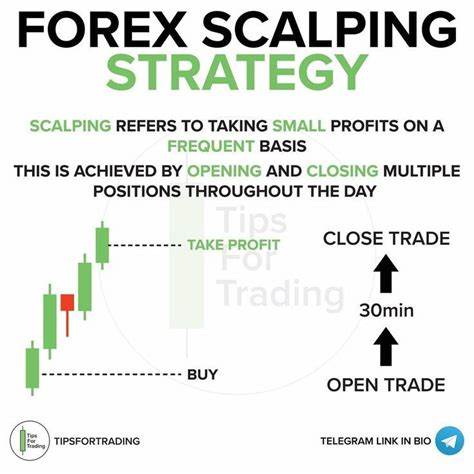 FOREX SCALPING STRATEGY

SCALPING REFERS TO TAKING SMALL PROFITS ON A FREQUENT BASIS

THIS IS ACHIEVED BY OPENING AND CLOSING MULTIPLE POSITIONS THROUGHOUT THE DAY

Tips For Trading

TAKE PROFIT

BUY

CLOSE TRADE

30min

OPEN TRADE

Tips For Trading

TIPSFORTRADING

TELEGRAM LINK IN BIO